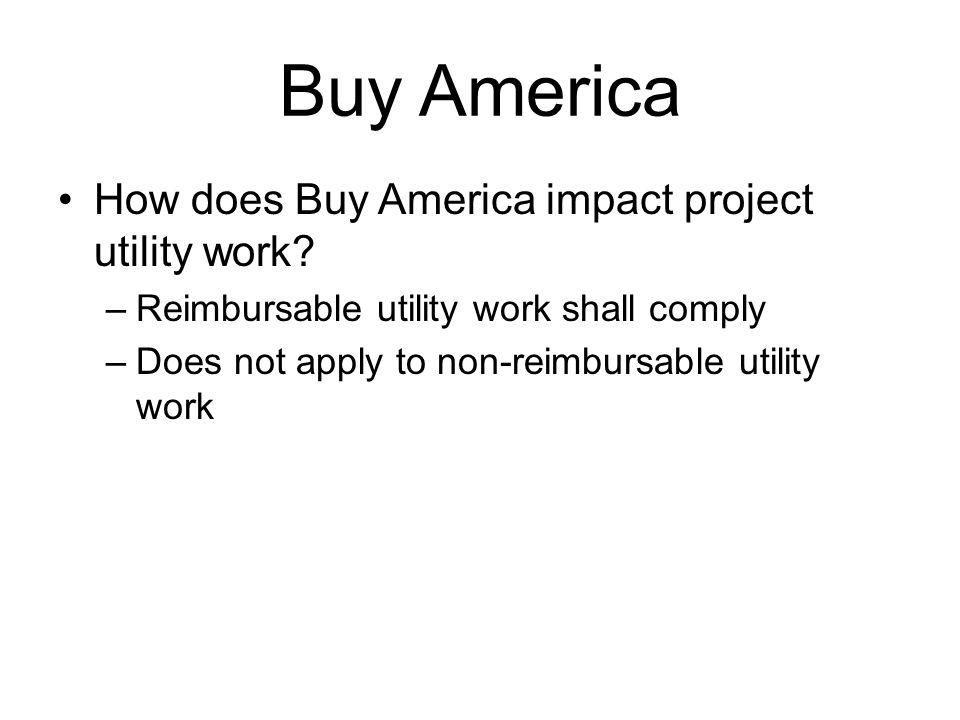 Buy America

• How does Buy America impact project utility work?
– Reimbursable utility work shall comply
– Does not apply to non-reimbursable utility work